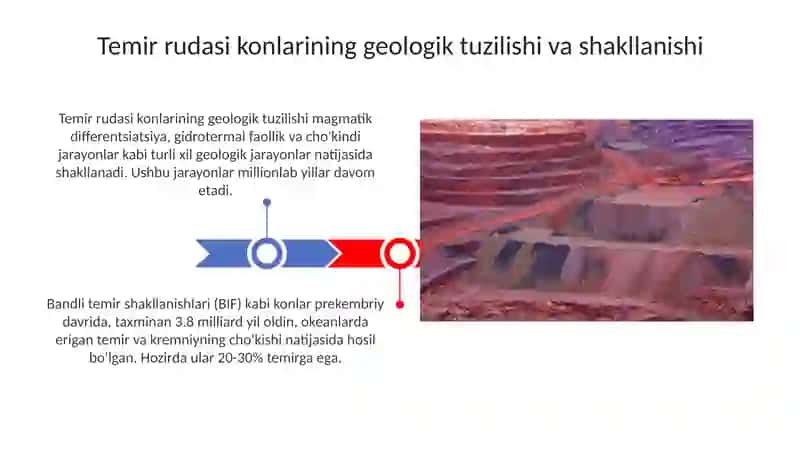 Temir rudasi konlarining geologik tuzilishi va shakllanishi

Temir rudasi konlarining geologik tuzilishi magmatik differentsiatsiya, gidrotermal faollik va cho'kindi jarayonlar kabi turli xil geologik jarayonlar natijasida shakllanadi. Ushbu jarayonlar millionlab yillar davom etadi.

Bandli temir shakllanishlari (BIF) kabi konlar prekembriy davrida, taxminan 3.8 milliard yil oldin, okeanlarda erigan temir va kremniyning cho'kishi natijasida hosil bo'lgan. Hozirda ular 20-30% temirga ega.